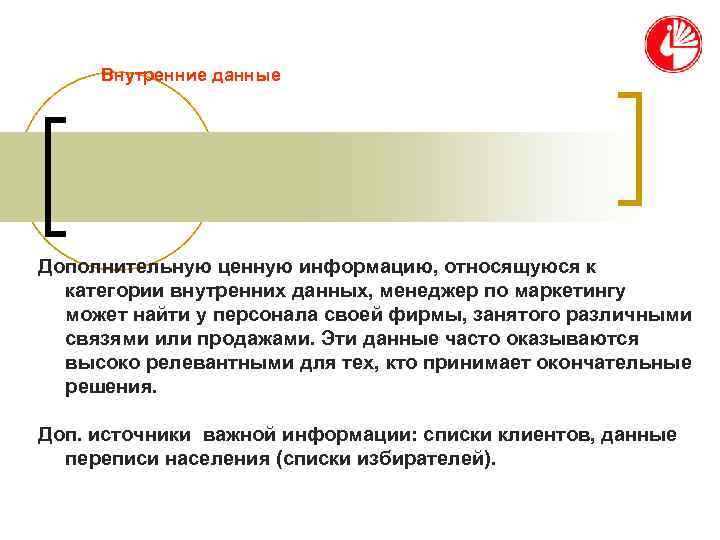 Внутренние данные

Дополнительную ценную информацию, относящуюся к категории внутренних данных, менеджер по маркетингу может найти у персонала своей фирмы, занятого различными связями или продажами. Эти данные часто оказываются высоко релевантными для тех, кто принимает окончательные решения.

Доп. источники важной информации: списки клиентов, данные переписи населения (списки избирателей).